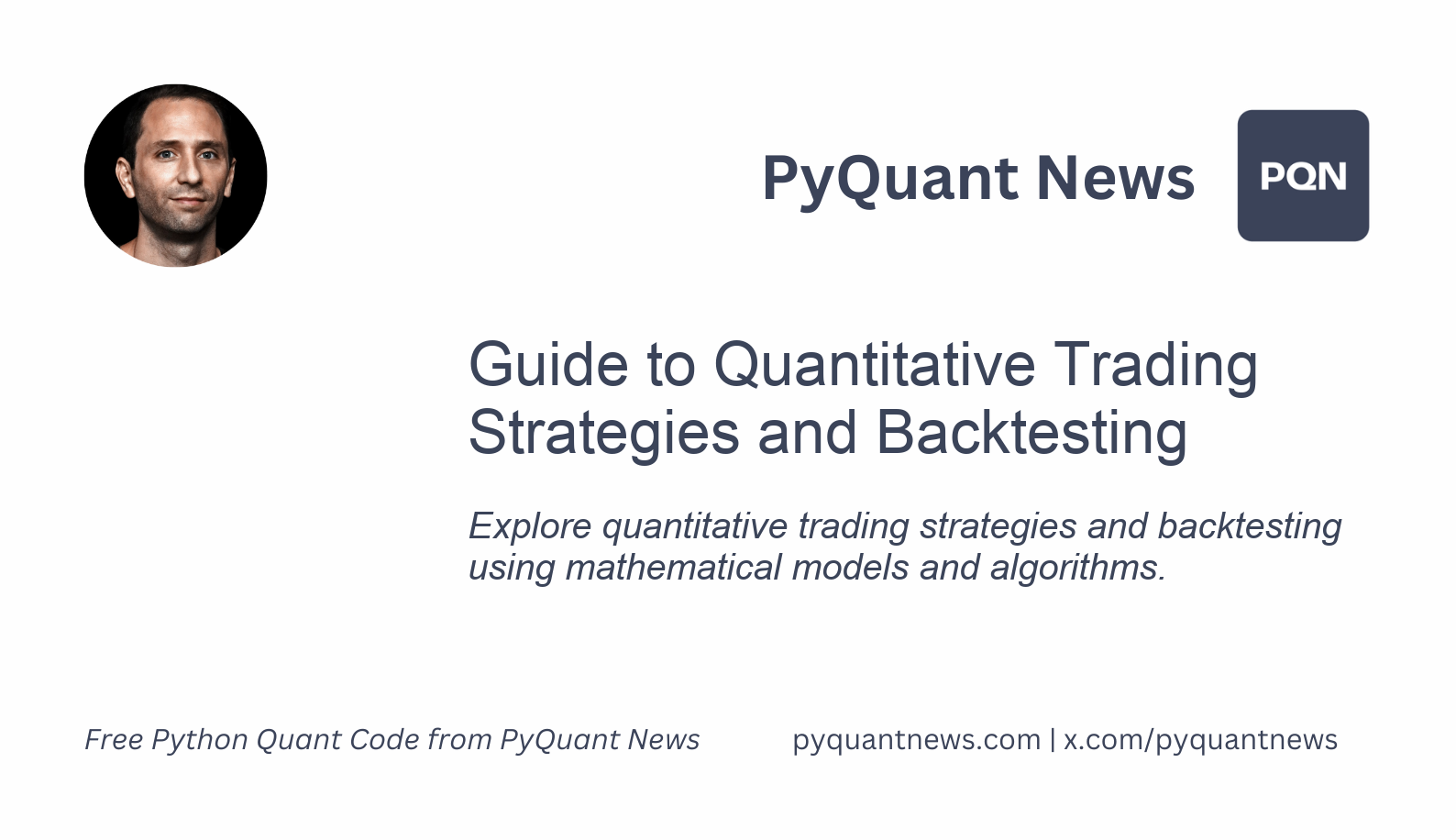 PyQuant News

PQN

Guide to Quantitative Trading Strategies and Backtesting

Explore quantitative trading strategies and backtesting using mathematical models and algorithms.

Free Python Quant Code from PyQuant News

pyquantnews.com | x.com/pyquantnews